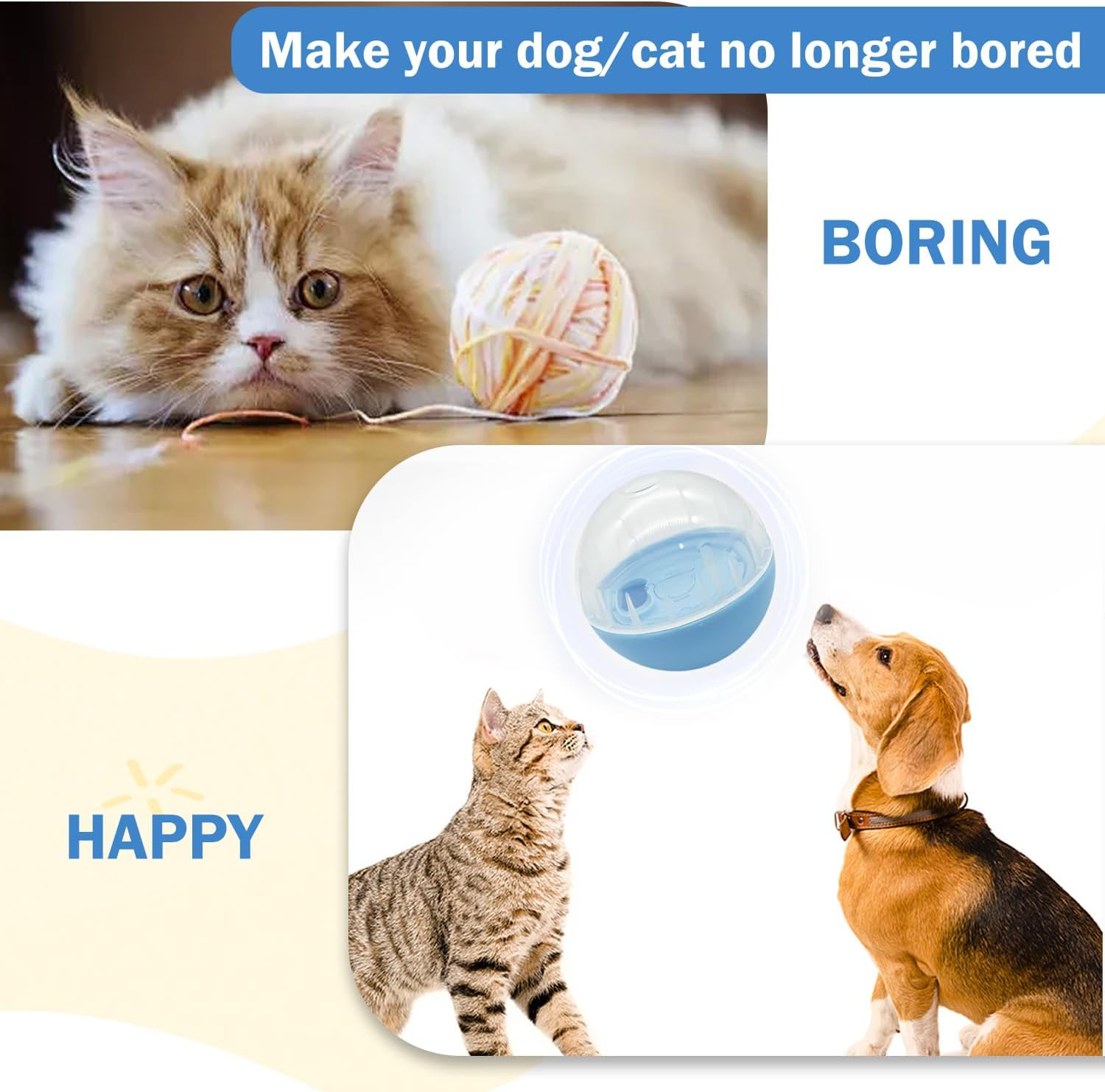 Make your dog/cat no longer bored

BORING

HAPPY